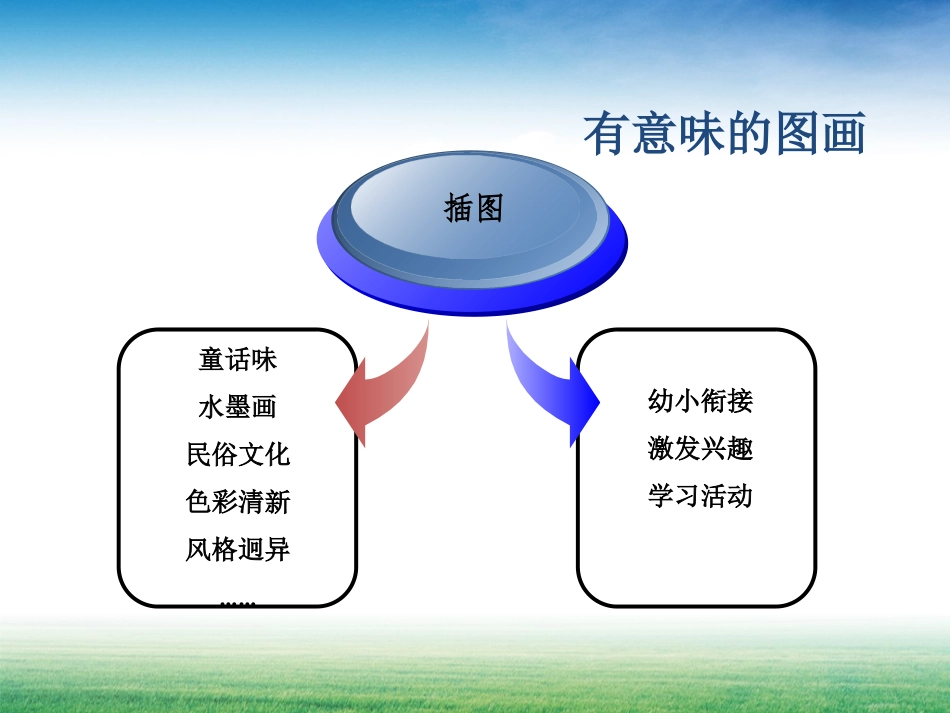 有意味的图画

插图

童话味
水墨画
民俗文化
色彩清新
风格迥异
……

幼小衔接
激发兴趣
学习活动